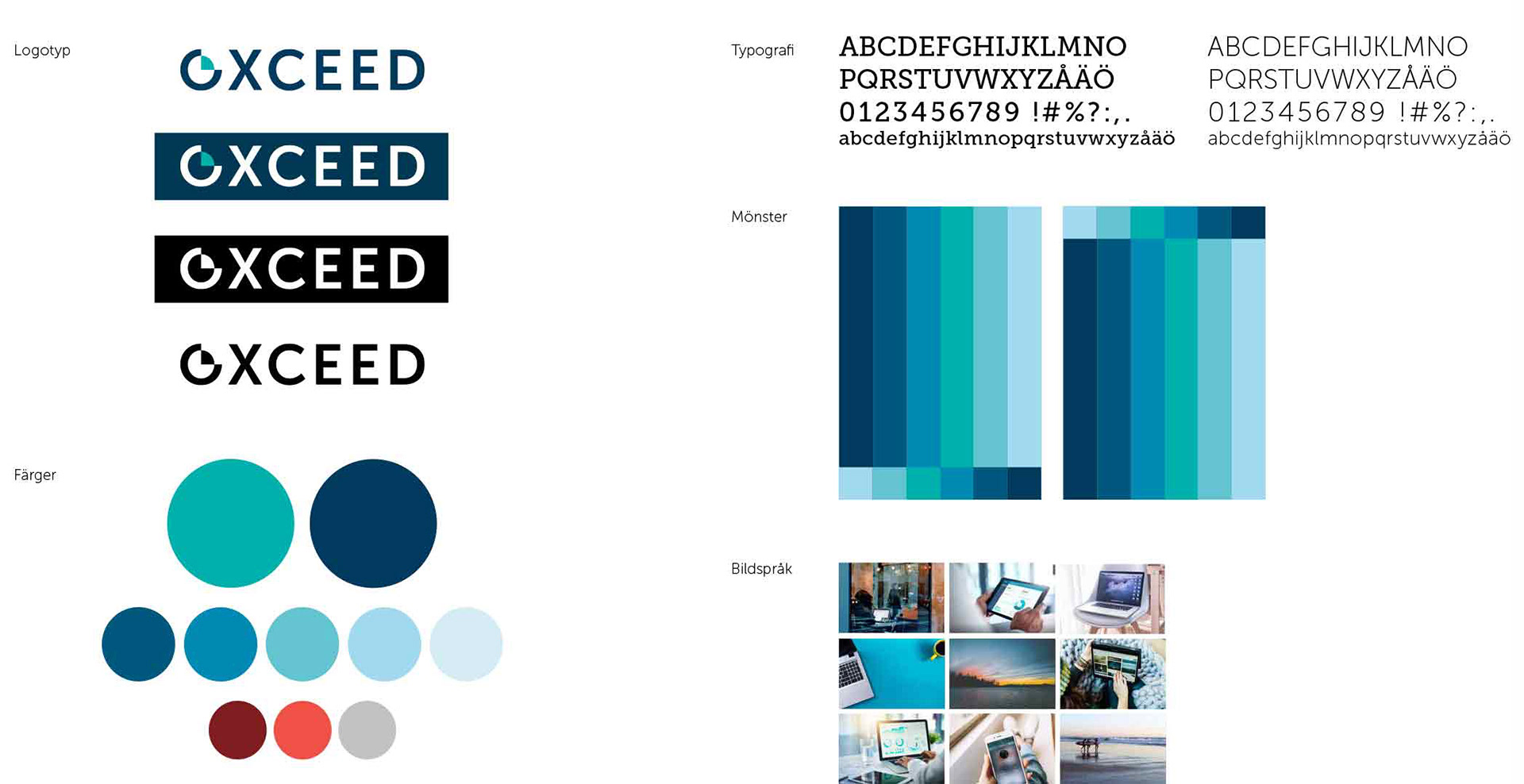 Logotyp

EXCEED

EXCEED

EXCEED

EXCEED

Färger

Typografi

ABCDEFGHIJKLMNO
PQRSTUVWXYZÅÄÖ
0123456789 !#%?:,.
abcdefghijklmnopqrstuvwxyzåäö

ABCDEFGHIJKLMNO
PQRSTUVWXYZÅÄÖ
0123456789 !#%?:,.
abcdefghijklmnopqrstuvwxyzåäö

Mönster

Bildspråk